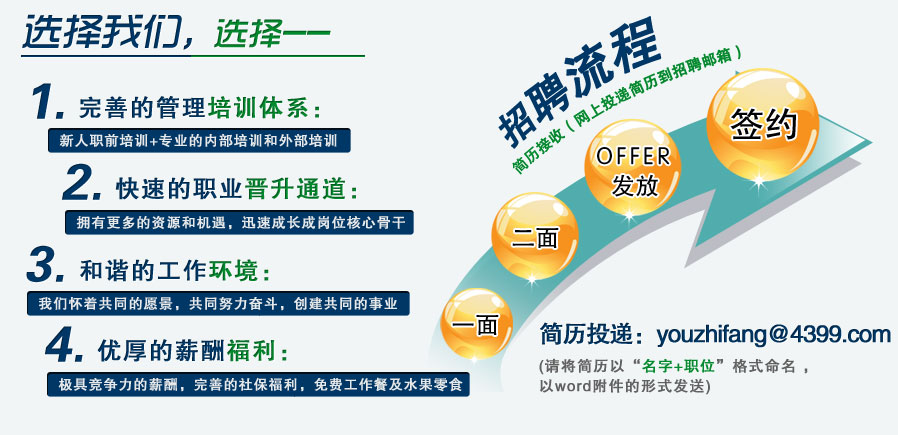 选择我们，选择——

1. 完善的管理培训体系：
新人职前培训+专业的内部培训和外部培训

2. 快速的职业晋升通道：
拥有更多的资源和机遇，迅速成长成岗位核心骨干

3. 和谐的工作环境：
我们怀着共同的愿景，共同努力奋斗，创建共同的事业

4. 优厚的薪酬福利：
极具竞争力的薪酬，完善的社保福利，免费工作餐及水果零食

招聘流程
简历接收（网上投递简历到招聘邮箱）

一面
二面
OFFER 发放
签约

简历投递：youzhifang@4399.com
(请将简历以“名字+职位”格式命名，以word附件的形式发送)